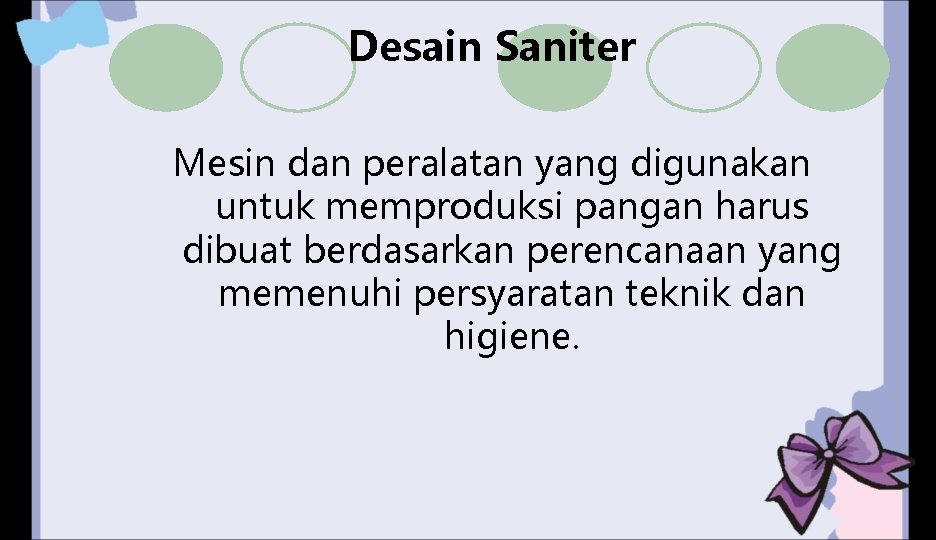 Desain Saniter

Mesin dan peralatan yang digunakan untuk memproduksi pangan harus dibuat berdasarkan perencanaan yang memenuhi persyaratan teknik dan higiene.